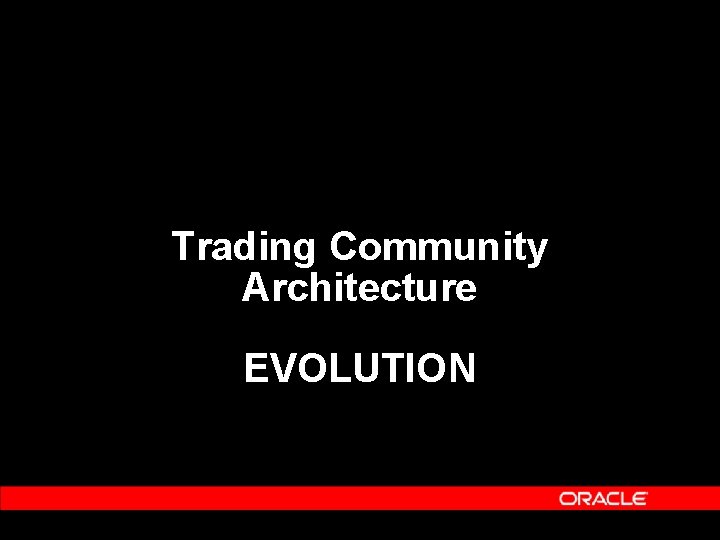 Trading Community Architecture

EVOLUTION

ORACLE